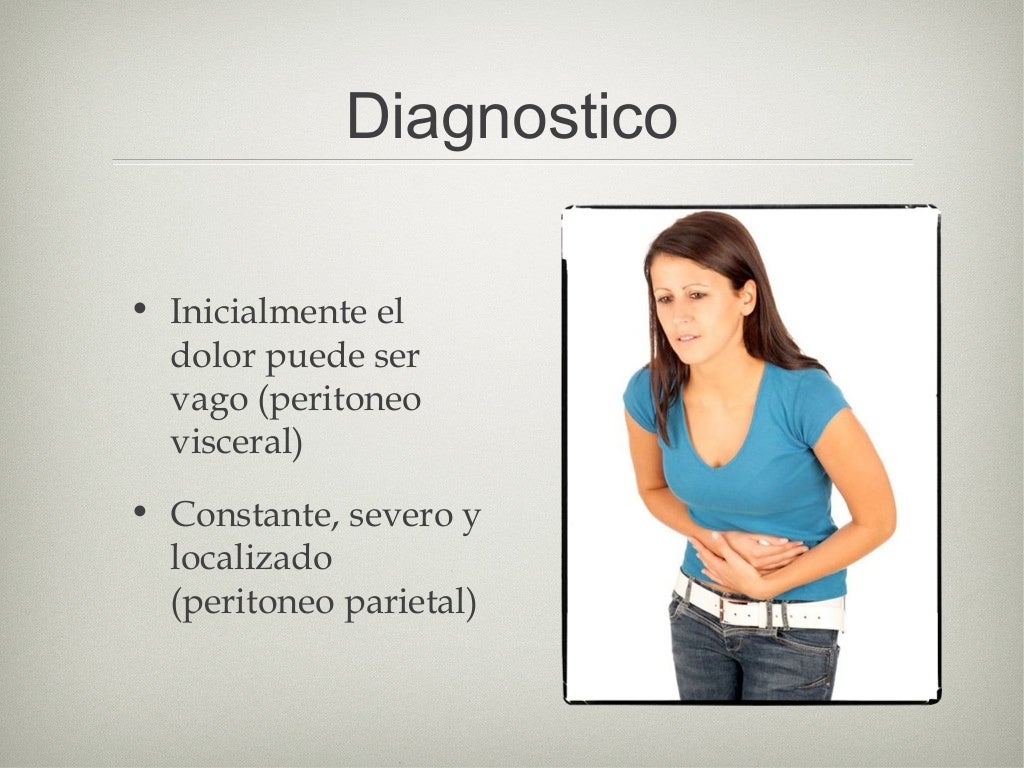 Diagnostico

• Inicialmente el dolor puede ser vago (peritoneo visceral)

• Constante, severo y localizado (peritoneo parietal)